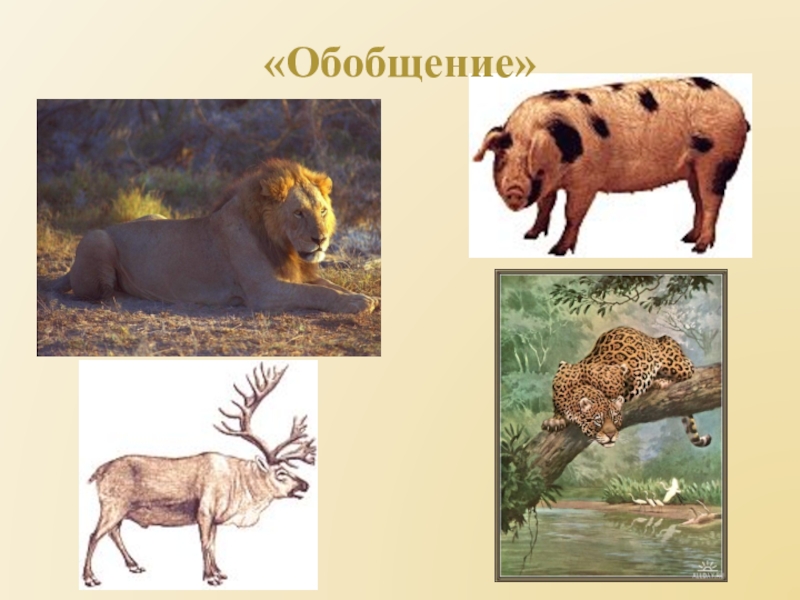 «Обобщение»